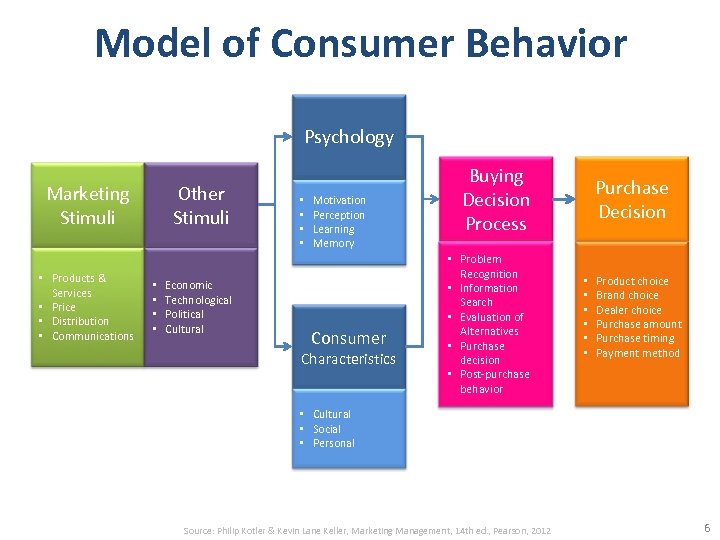 Model of Consumer Behavior

Marketing Stimuli

- Products & Services
- Price
- Distribution
- Communications

Other Stimuli

- Economic
- Technological
- Political
- Cultural

Psychology

- Motivation
- Perception
- Learning
- Memory

Consumer Characteristics

- Cultural
- Social
- Personal

Buying Decision Process

- Problem Recognition
- Information Search
- Evaluation of Alternatives
- Purchase decision
- Post-purchase behavior

Purchase Decision

- Product choice
- Brand choice
- Dealer choice
- Purchase amount
- Purchase timing
- Payment method

Source: Philip Kotler & Kevin Lane Keller, Marketing Management, 14th ed., Pearson, 2012

6